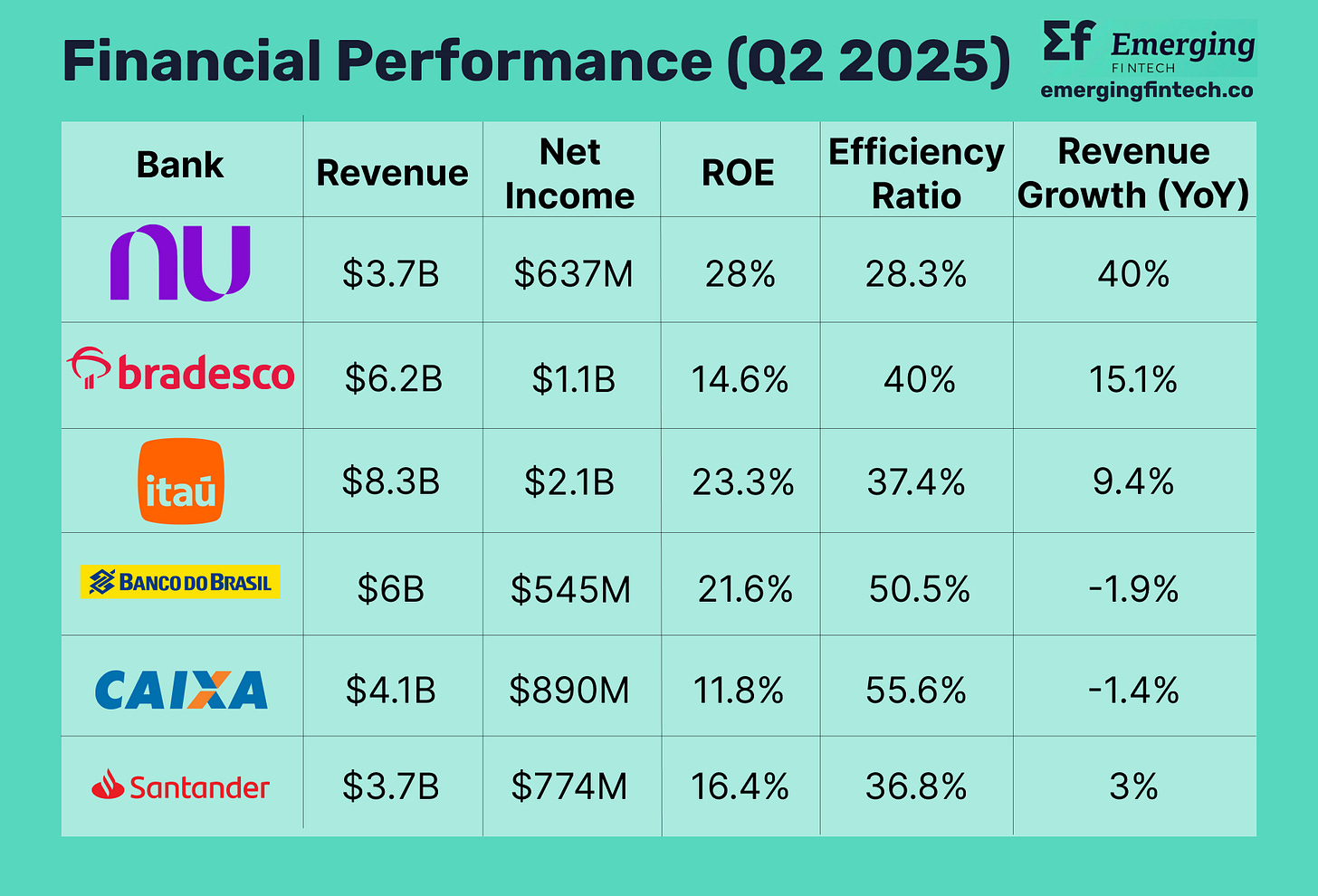 Financial Performance (Q2 2025)

Σf Emerging FINTECH
emergingfintech.co

| Bank | Revenue | Net Income | ROE | Efficiency Ratio | Revenue Growth (YoY) |
|---|---|---|---|---|---|
| nu | \$3.7B | \$637M | 28% | 28.3% | 40% |
| bradesco | \$6.2B | \$1.1B | 14.6% | 40% | 15.1% |
| itaú | \$8.3B | \$2.1B | 23.3% | 37.4% | 9.4% |
| BANCO DO BRASIL | \$6B | \$545M | 21.6% | 50.5% | -1.9% |
| CAIXA | \$4.1B | \$890M | 11.8% | 55.6% | -1.4% |
| Santander | \$3.7B | \$774M | 16.4% | 36.8% | 3% |